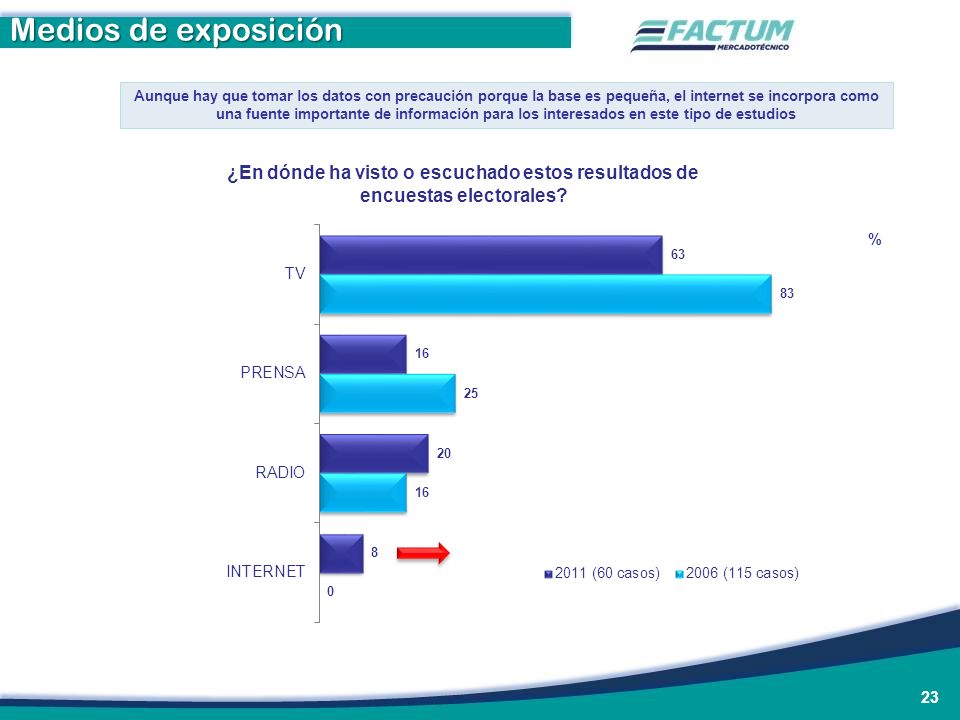 Medios de exposición

FACTUM
MERCADOTÉCNICO

Aunque hay que tomar los datos con precaución porque la base es pequeña, el internet se incorpora como una fuente importante de información para los interesados en este tipo de estudios

¿En dónde ha visto o escuchado estos resultados de encuestas electorales?

%

TV
63
83

PRENSA
16
25

RADIO
20
16

INTERNET
8
0

2011 (60 casos) 2006 (115 casos)

23